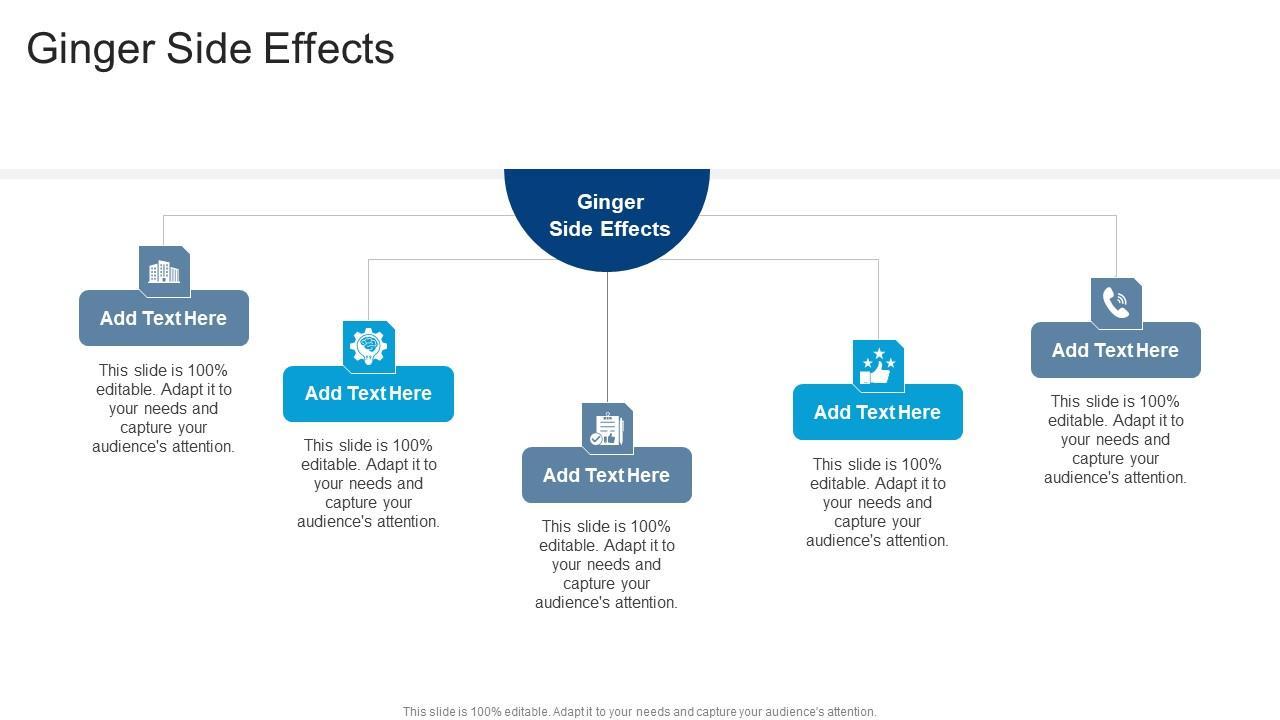 Ginger Side Effects

Ginger Side Effects

Add Text Here

This slide is 100% editable. Adapt it to your needs and capture your audience's attention.

Add Text Here

This slide is 100% editable. Adapt it to your needs and capture your audience's attention.

Add Text Here

This slide is 100% editable. Adapt it to your needs and capture your audience's attention.

Add Text Here

This slide is 100% editable. Adapt it to your needs and capture your audience's attention.

Add Text Here

This slide is 100% editable. Adapt it to your needs and capture your audience's attention.

This slide is 100% editable. Adapt it to your needs and capture your audience's attention.